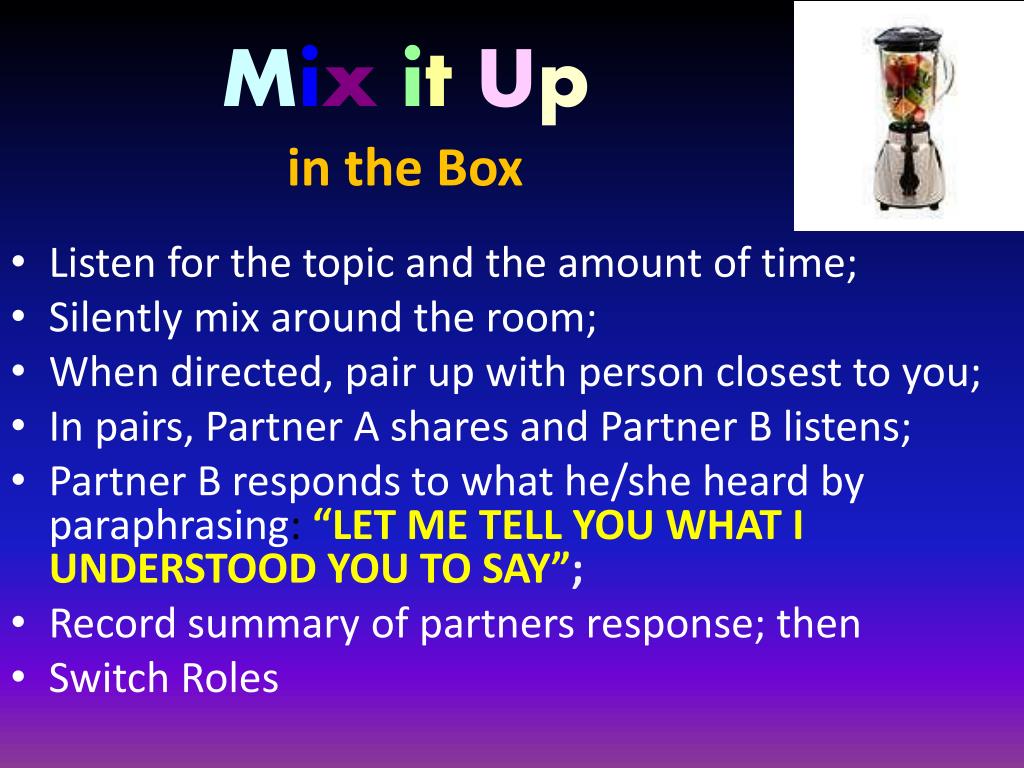 Mix it Up
in the Box

• Listen for the topic and the amount of time;
• Silently mix around the room;
• When directed, pair up with person closest to you;
• In pairs, Partner A shares and Partner B listens;
• Partner B responds to what he/she heard by paraphrasing: “LET ME TELL YOU WHAT I UNDERSTOOD YOU TO SAY”;
• Record summary of partners response; then
• Switch Roles